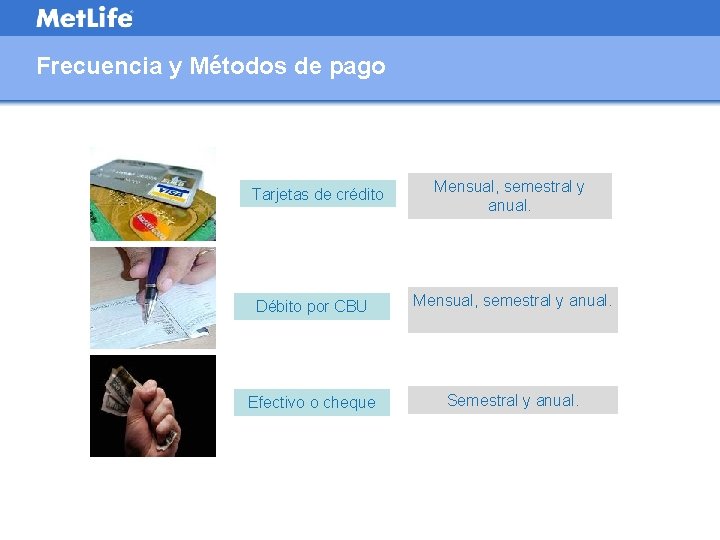 MetLife

Frecuencia y Métodos de pago

Tarjetas de crédito

Mensual, semestral y anual.

Débito por CBU

Mensual, semestral y anual.

Efectivo o cheque

Semestral y anual.